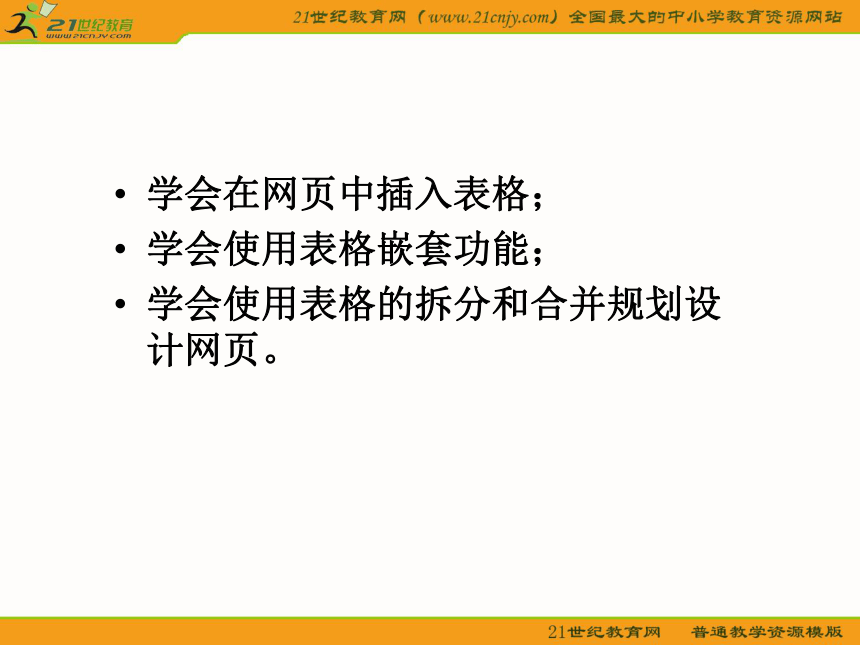 21世纪教育
www.21cnjy.com

21世纪教育网（www.21cnjy.com）全国最大的中小学教育资源网站

• 学会在网页中插入表格；
• 学会使用表格嵌套功能；
• 学会使用表格的拆分和合并规划设计网页。

21世纪教育网　普通教学资源模版